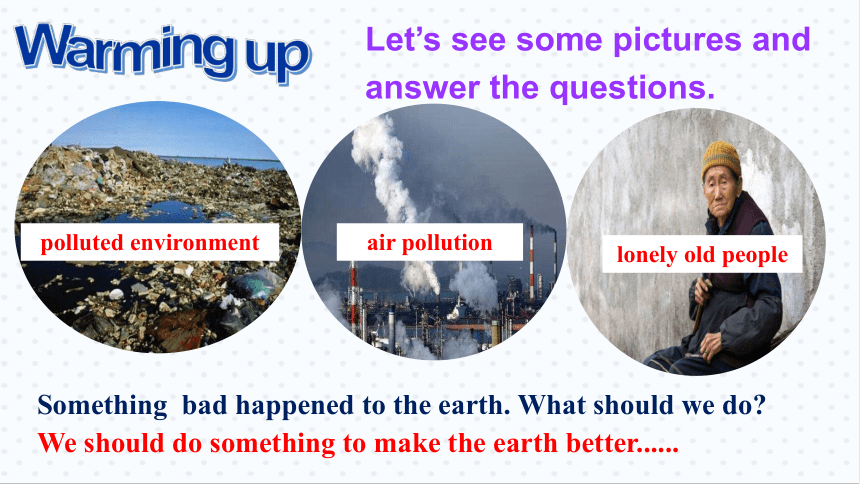 Warming up

Let's see some pictures and answer the questions.

polluted environment

air pollution

lonely old people

Something  bad happened to the earth. What should we do?
We should do something to make the earth better......